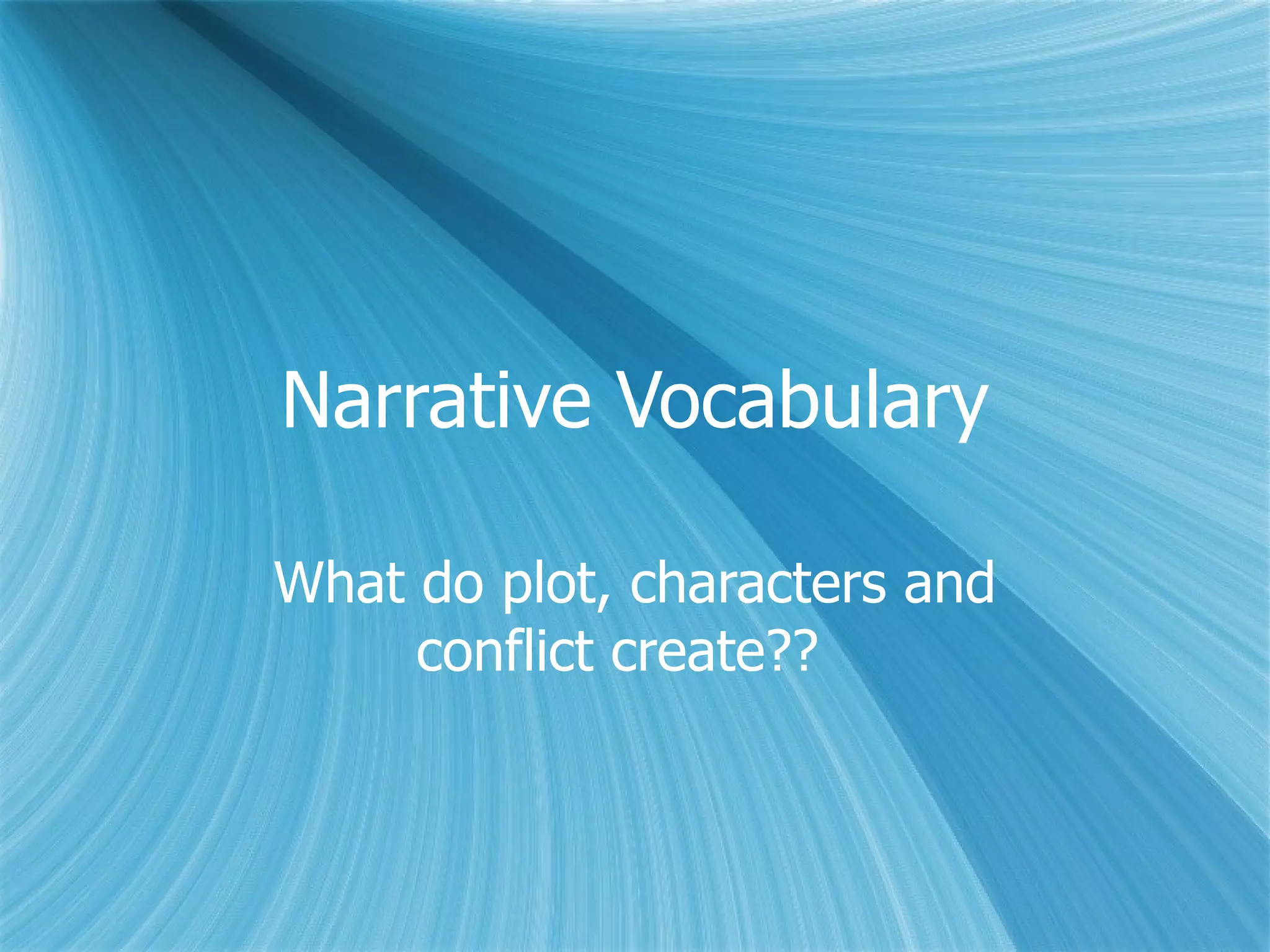 Narrative Vocabulary

What do plot, characters and conflict create??